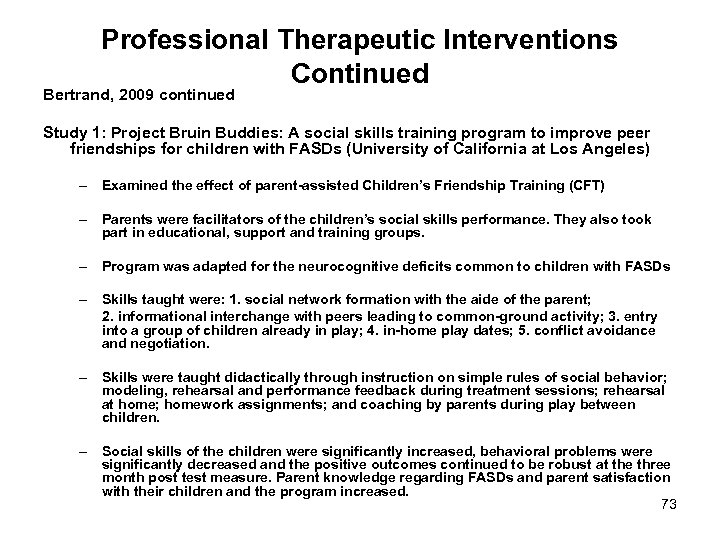 Professional Therapeutic Interventions Continued

Bertrand, 2009 continued

Study 1: Project Bruin Buddies: A social skills training program to improve peer friendships for children with FASDs (University of California at Los Angeles)

– Examined the effect of parent-assisted Children's Friendship Training (CFT)

– Parents were facilitators of the children's social skills performance. They also took part in educational, support and training groups.

– Program was adapted for the neurocognitive deficits common to children with FASDs

– Skills taught were: 1. social network formation with the aide of the parent;
2. informational interchange with peers leading to common-ground activity; 3. entry into a group of children already in play; 4. in-home play dates; 5. conflict avoidance and negotiation.

– Skills were taught didactically through instruction on simple rules of social behavior; modeling, rehearsal and performance feedback during treatment sessions; rehearsal at home; homework assignments; and coaching by parents during play between children.

– Social skills of the children were significantly increased, behavioral problems were significantly decreased and the positive outcomes continued to be robust at the three month post test measure. Parent knowledge regarding FASDs and parent satisfaction with their children and the program increased.

73